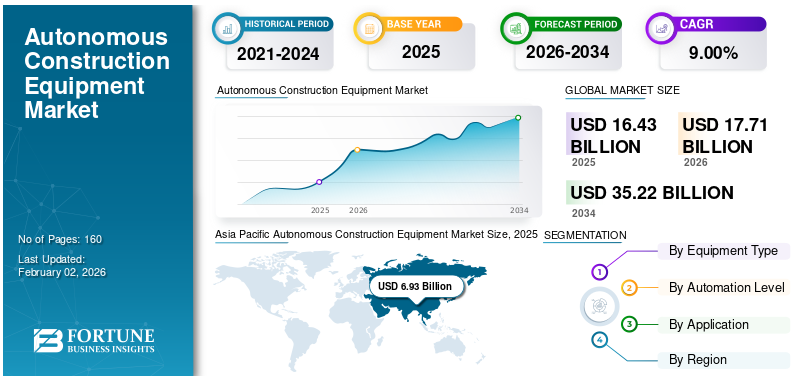 Autonomous Construction Equipment Market

No of Pages: 160

Last Updated: February 02, 2026

FORTUNE BUSINESS INSIGHTS

HISTORICAL PERIOD
2021-2024

BASE YEAR
2025

FORECAST PERIOD
2026-2034

CAGR
9.00%

Autonomous Construction Equipment Market

2025 2026 2034

GLOBAL MARKET SIZE

USD 16.43 BILLION
2025

USD 17.71 BILLION
2026

USD 35.22 BILLION
2034

Asia Pacific Autonomous Construction Equipment Market Size, 2025

USD 6.93 Billion

SEGMENTATION

1 By Equipment Type

2 By Automation Level

3 By Application

4 By Region